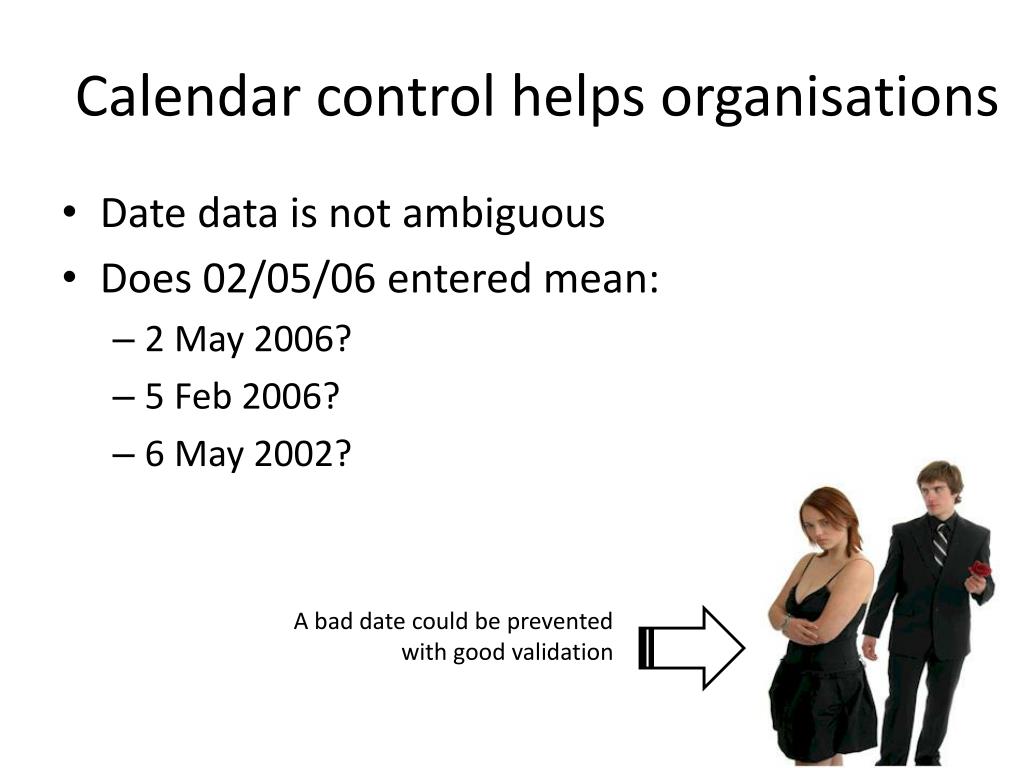 Calendar control helps organisations

• Date data is not ambiguous
• Does 02/05/06 entered mean:
  – 2 May 2006?
  – 5 Feb 2006?
  – 6 May 2002?

A bad date could be prevented with good validation